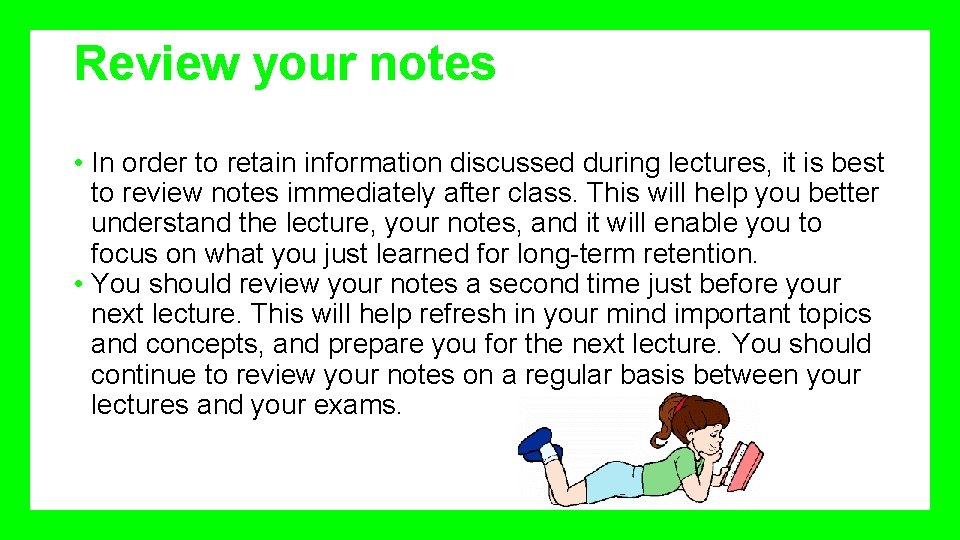 Review your notes

• In order to retain information discussed during lectures, it is best to review notes immediately after class. This will help you better understand the lecture, your notes, and it will enable you to focus on what you just learned for long-term retention.
• You should review your notes a second time just before your next lecture. This will help refresh in your mind important topics and concepts, and prepare you for the next lecture. You should continue to review your notes on a regular basis between your lectures and your exams.